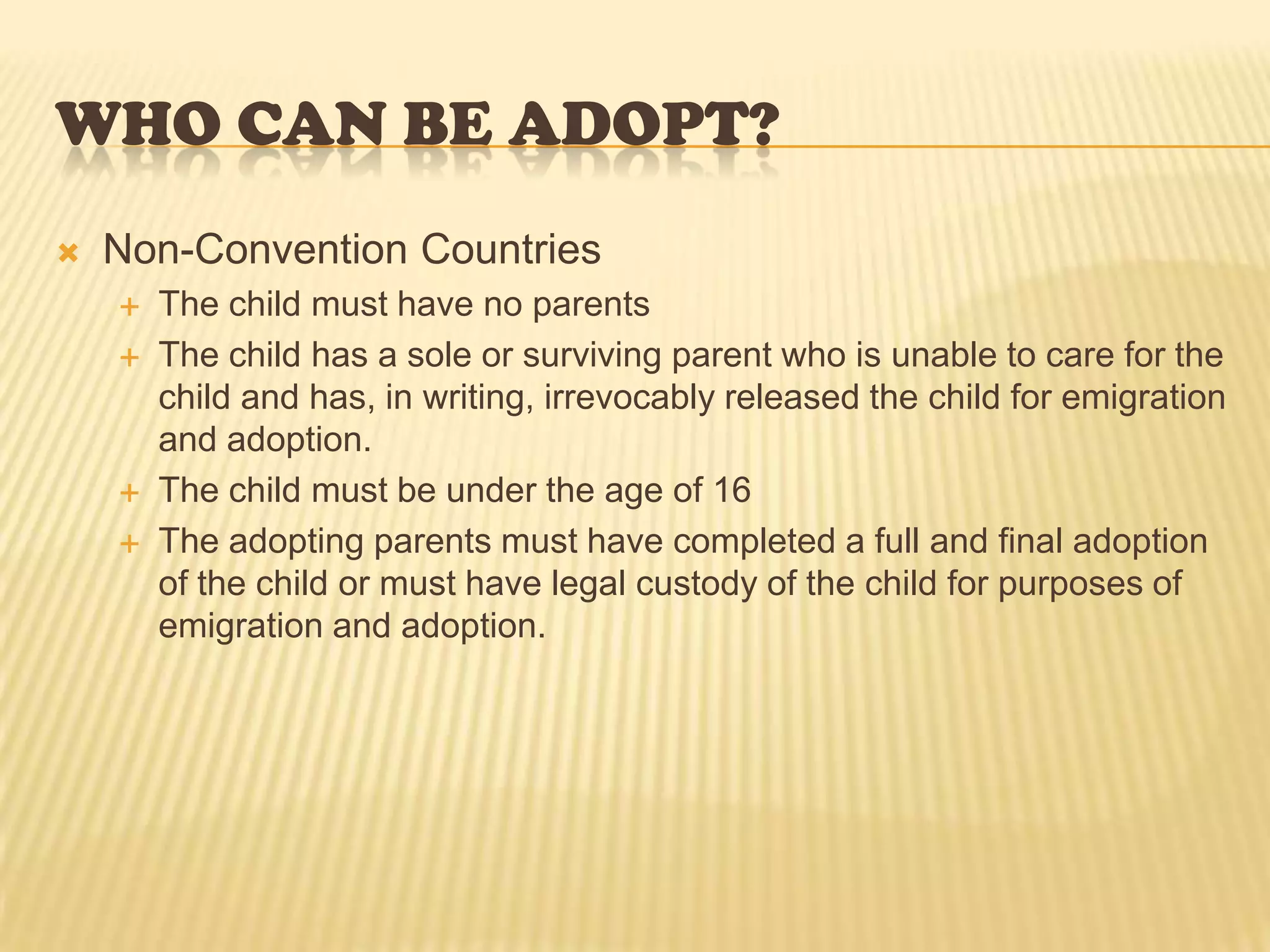 WHO CAN BE ADOPT?

Non-Convention Countries

The child must have no parents

The child has a sole or surviving parent who is unable to care for the child and has, in writing, irrevocably released the child for emigration and adoption.

The child must be under the age of 16

The adopting parents must have completed a full and final adoption of the child or must have legal custody of the child for purposes of emigration and adoption.